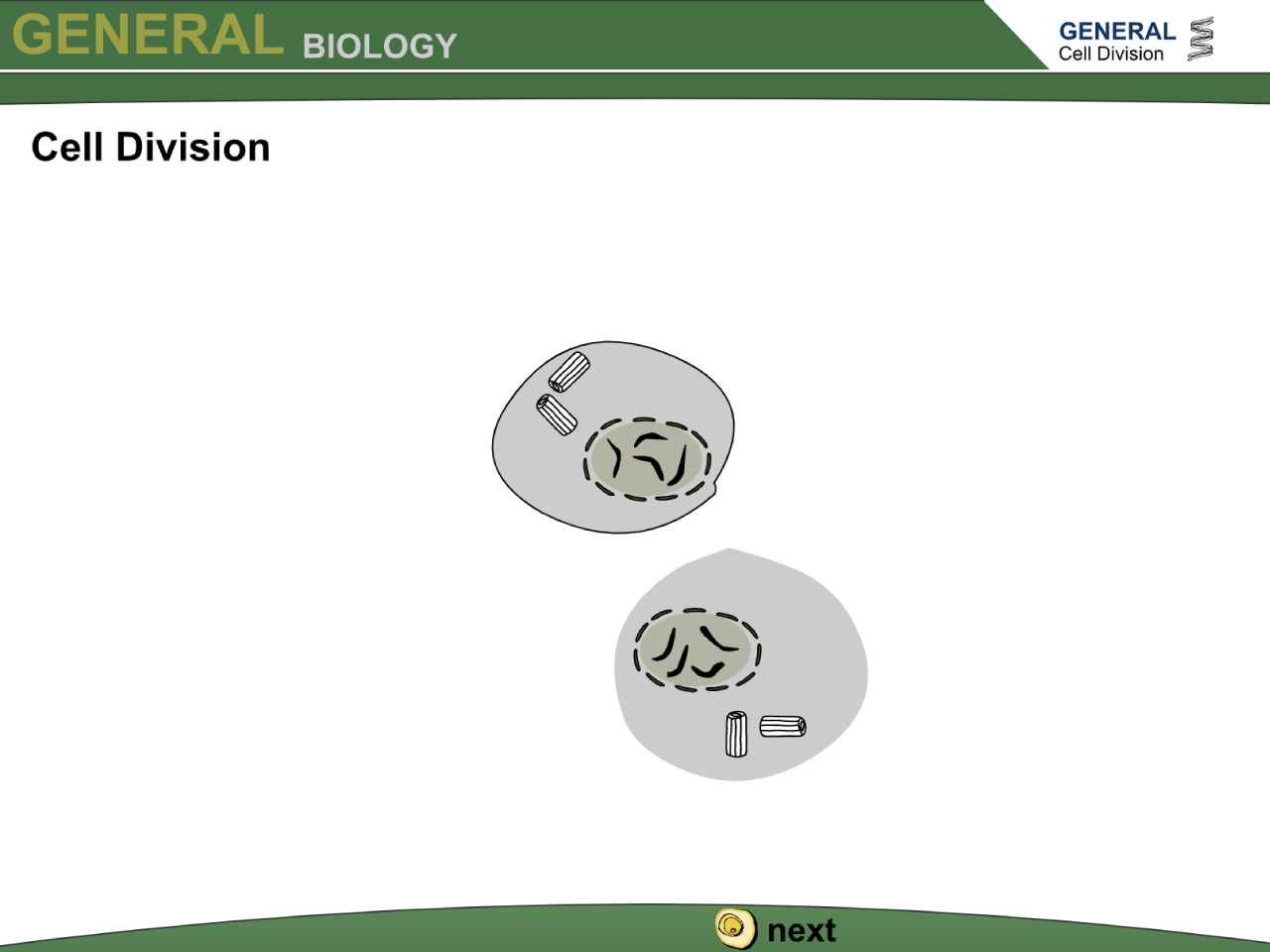 GENERAL BIOLOGY

GENERAL
Cell Division

Cell Division

next